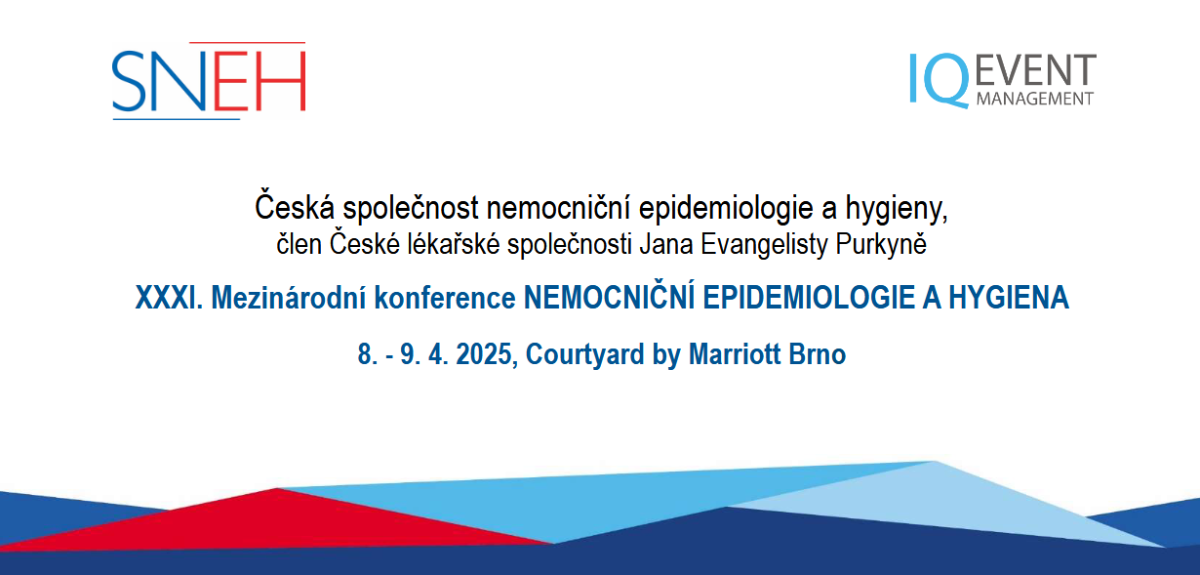 SNEH

IQ EVENT MANAGEMENT

Česká společnost nemocniční epidemiologie a hygieny,
člen České lékařské společnosti Jana Evangelisty Purkyně

XXXI. Mezinárodní konference NEMOCNIČNÍ EPIDEMIOLOGIE A HYGIENA

8. - 9. 4. 2025, Courtyard by Marriott Brno